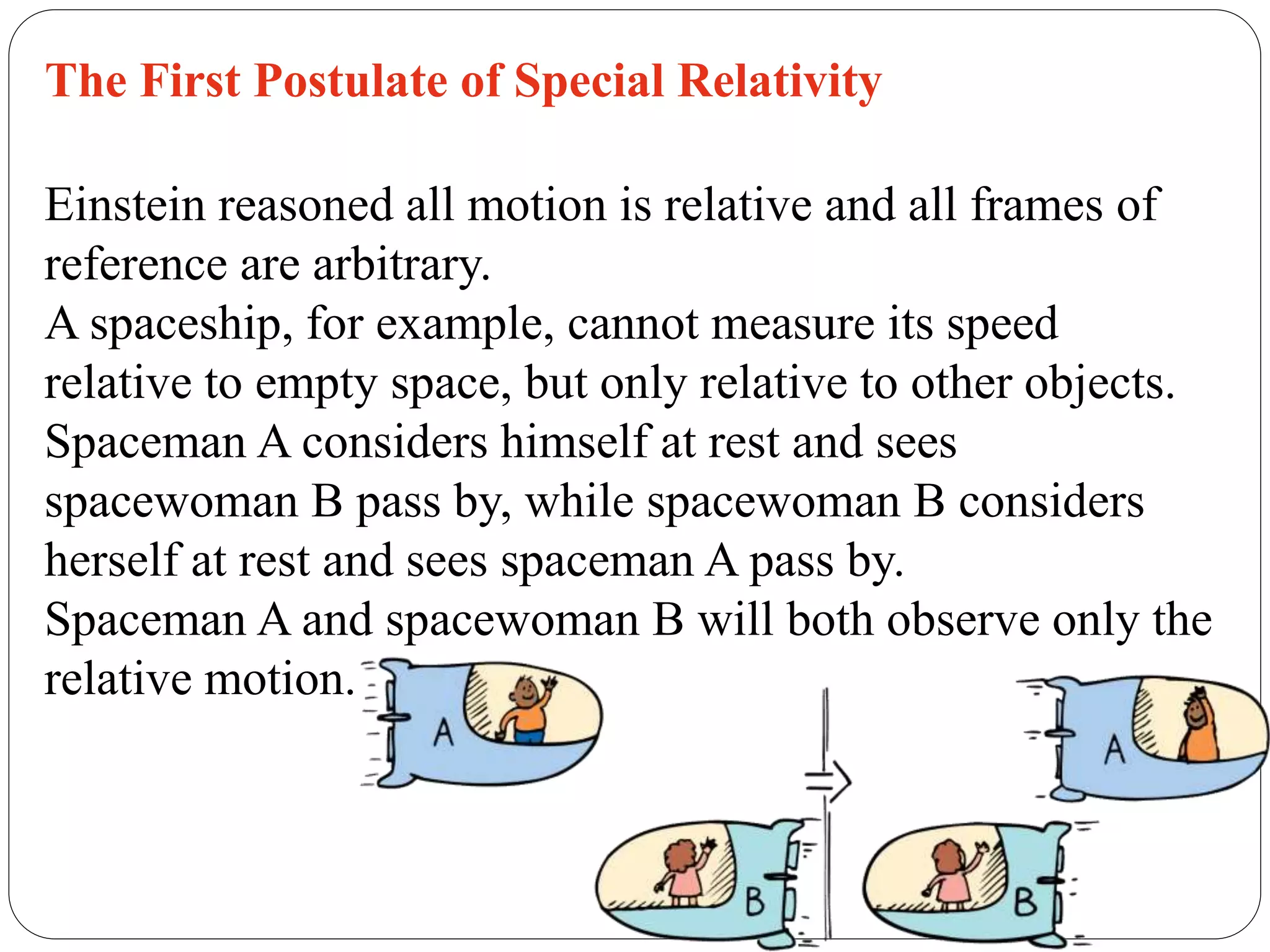 The First Postulate of Special Relativity

Einstein reasoned all motion is relative and all frames of reference are arbitrary.
A spaceship, for example, cannot measure its speed relative to empty space, but only relative to other objects.
Spaceman A considers himself at rest and sees spacewoman B pass by, while spacewoman B considers herself at rest and sees spaceman A pass by.
Spaceman A and spacewoman B will both observe only the relative motion.

A

B

A

B